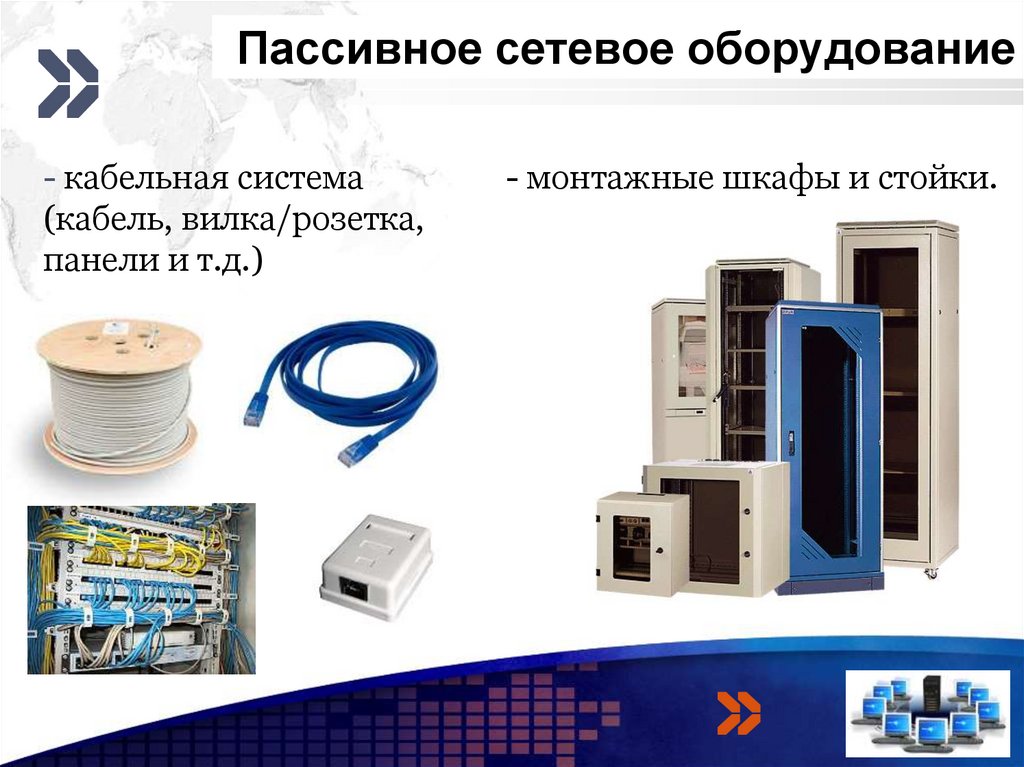 Пассивное сетевое оборудование

- кабельная система (кабель, вилка/розетка, панели и т.д.)

- монтажные шкафы и стойки.